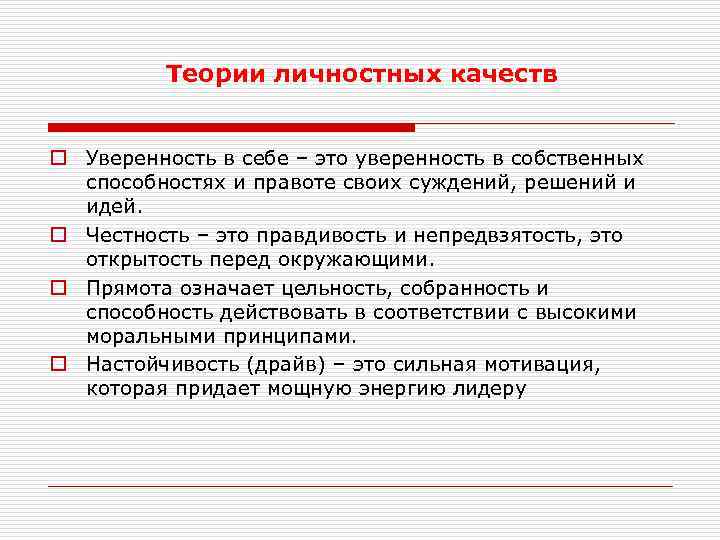 Теории личностных качеств

Уверенность в себе – это уверенность в собственных способностях и правоте своих суждений, решений и идей.

Честность – это правдивость и непредвзятость, это открытость перед окружающими.

Прямота означает цельность, собранность и способность действовать в соответствии с высокими моральными принципами.

Настойчивость (драйв) – это сильная мотивация, которая придает мощную энергию лидеру